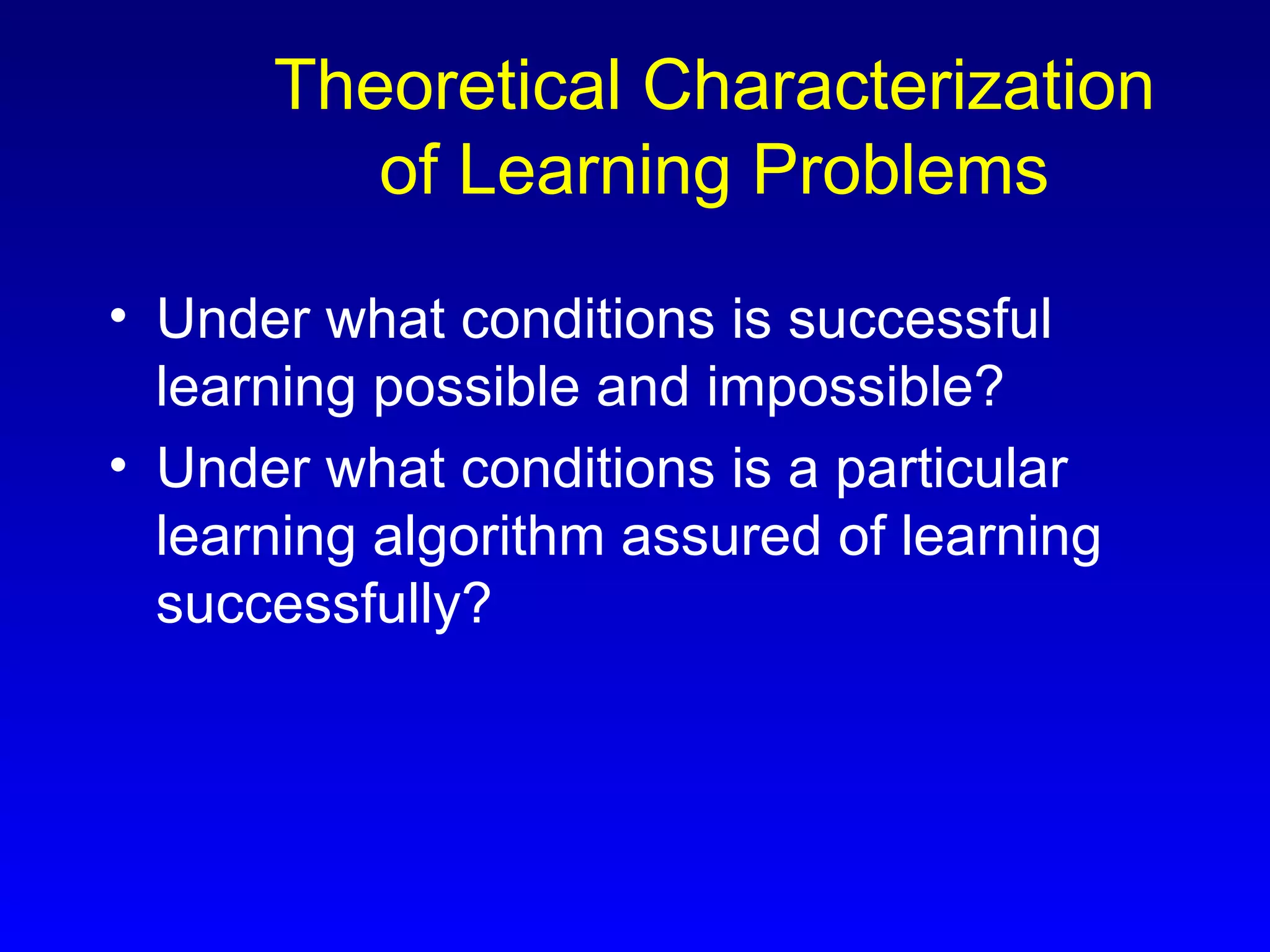 Theoretical Characterization of Learning Problems

• Under what conditions is successful learning possible and impossible?
• Under what conditions is a particular learning algorithm assured of learning successfully?